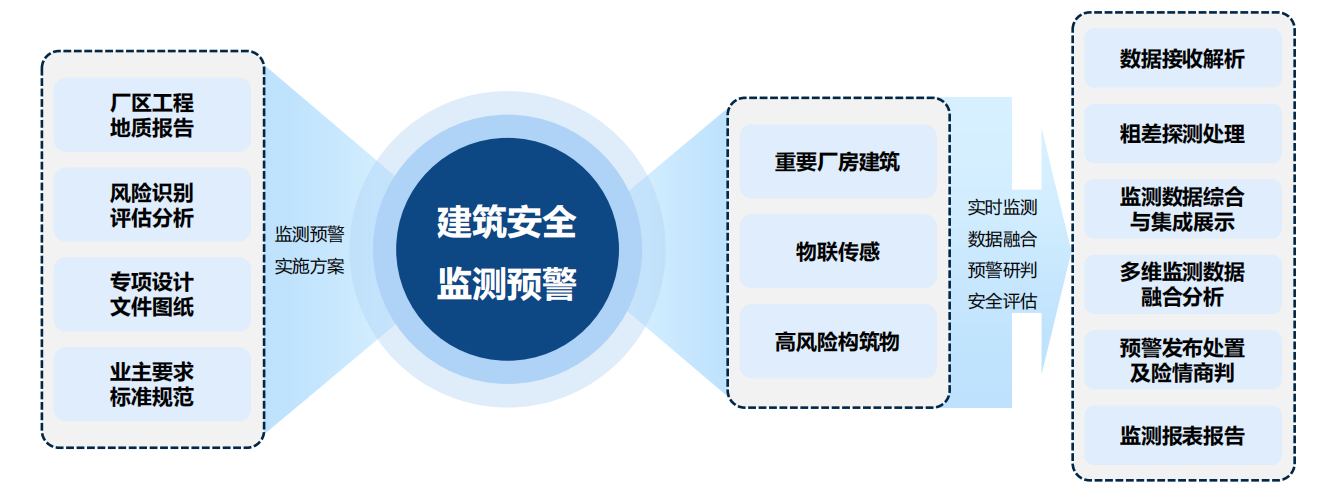 厂区工程
地质报告

风险识别
评估分析

专项设计
文件图纸

业主要求
标准规范

监测预警
实施方案

建筑安全
监测预警

重要厂房建筑

物联传感

高风险构筑物

实时监测
数据融合
预警研判
安全评估

数据接收解析

粗差探测处理

监测数据综合
与集成展示

多维监测数据
融合分析

预警发布处置
及险情商判

监测报表报告